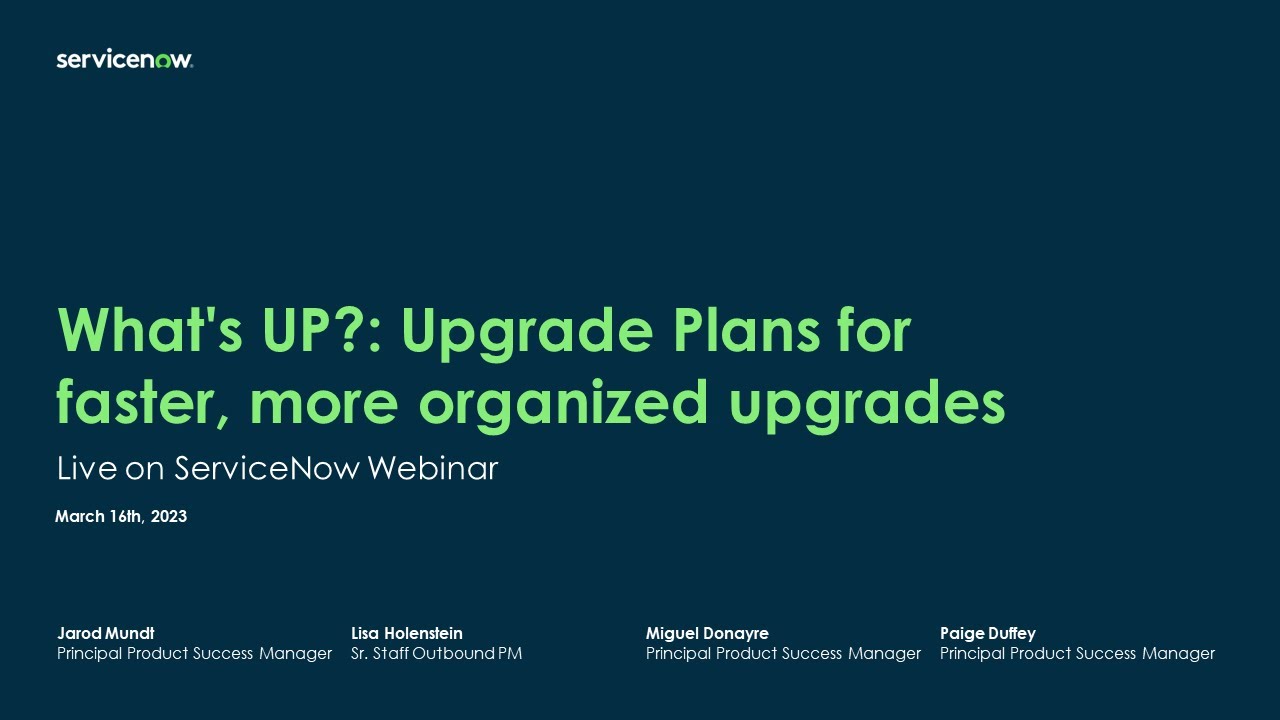 servicenow.

What's UP?: Upgrade Plans for faster, more organized upgrades

Live on ServiceNow Webinar

March 16th, 2023

Jarod Mundt
Principal Product Success Manager

Lisa Holenstein
Sr. Staff Outbound PM

Miguel Donayre
Principal Product Success Manager

Paige Duffey
Principal Product Success Manager